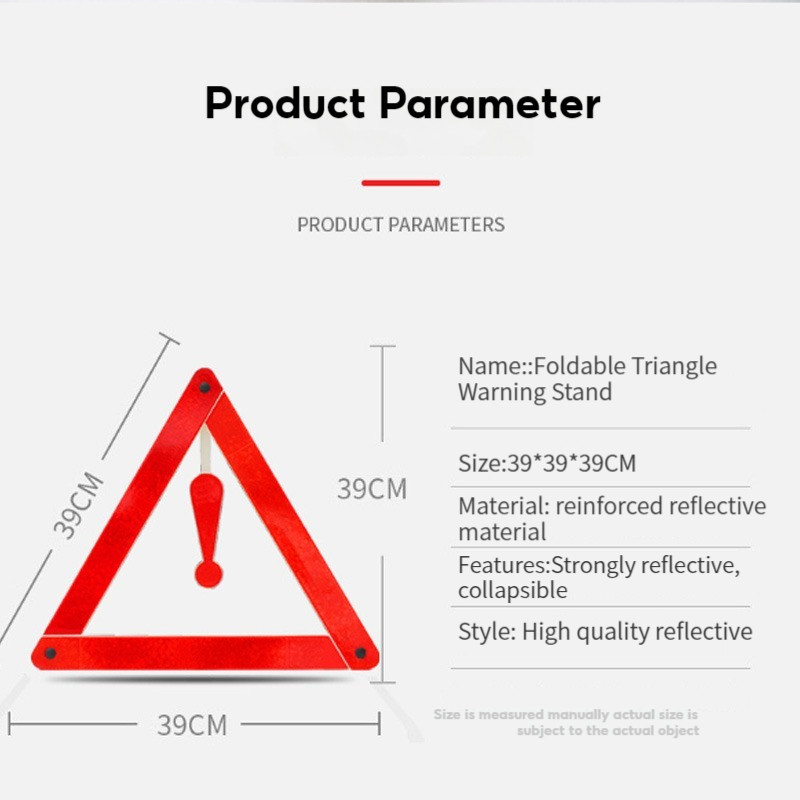 Product Parameter

PRODUCT PARAMETERS

39CM

39CM

39CM

Name::Foldable Triangle Warning Stand

Size:39*39*39CM

Material: reinforced reflective material

Features:Strongly reflective, collapsible

Style: High quality reflective

Size is measured manually actual size is subject to the actual object